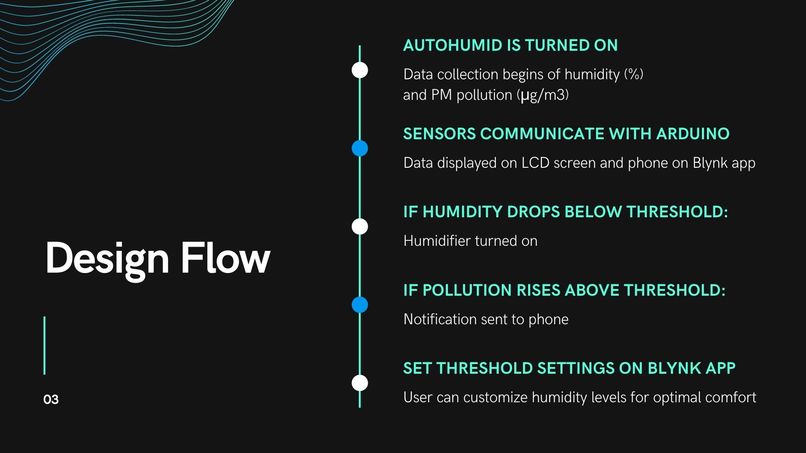 Design Flow

03

AUTOHUMID IS TURNED ON

Data collection begins of humidity (%) and PM pollution (µg/m3)

SENSORS COMMUNICATE WITH ARDUINO

Data displayed on LCD screen and phone on Blynk app

IF HUMIDITY DROPS BELOW THRESHOLD:

Humidifier turned on

IF POLLUTION RISES ABOVE THRESHOLD:

Notification sent to phone

SET THRESHOLD SETTINGS ON BLYNK APP

User can customize humidity levels for optimal comfort